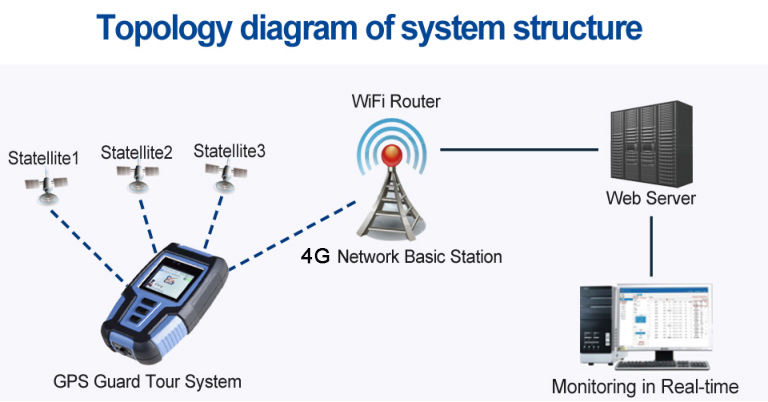 Topology diagram of system structure

Statellite1

Statellite2

Statellite3

WiFi Router

4G Network Basic Station

Web Server

GPS Guard Tour System

Monitoring in Real-time